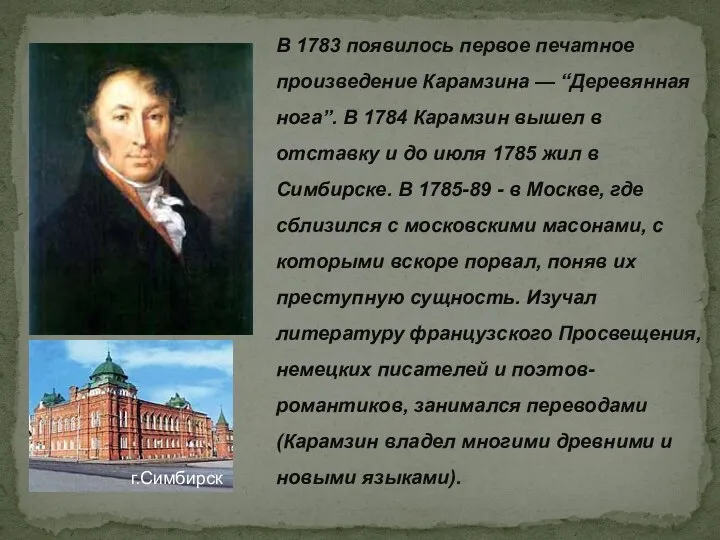 В 1783 появилось первое печатное произведение Карамзина — “Деревянная нога”. В 1784 Карамзин вышел в отставку и до июля 1785 жил в Симбирске. В 1785-89 - в Москве, где сблизился с московскими масонами, с которыми вскоре порвал, поняв их преступную сущность. Изучал литературу французского Просвещения, немецких писателей и поэтов-романтиков, занимался переводами (Карамзин владел многими древними и новыми языками).

г.Симбирск